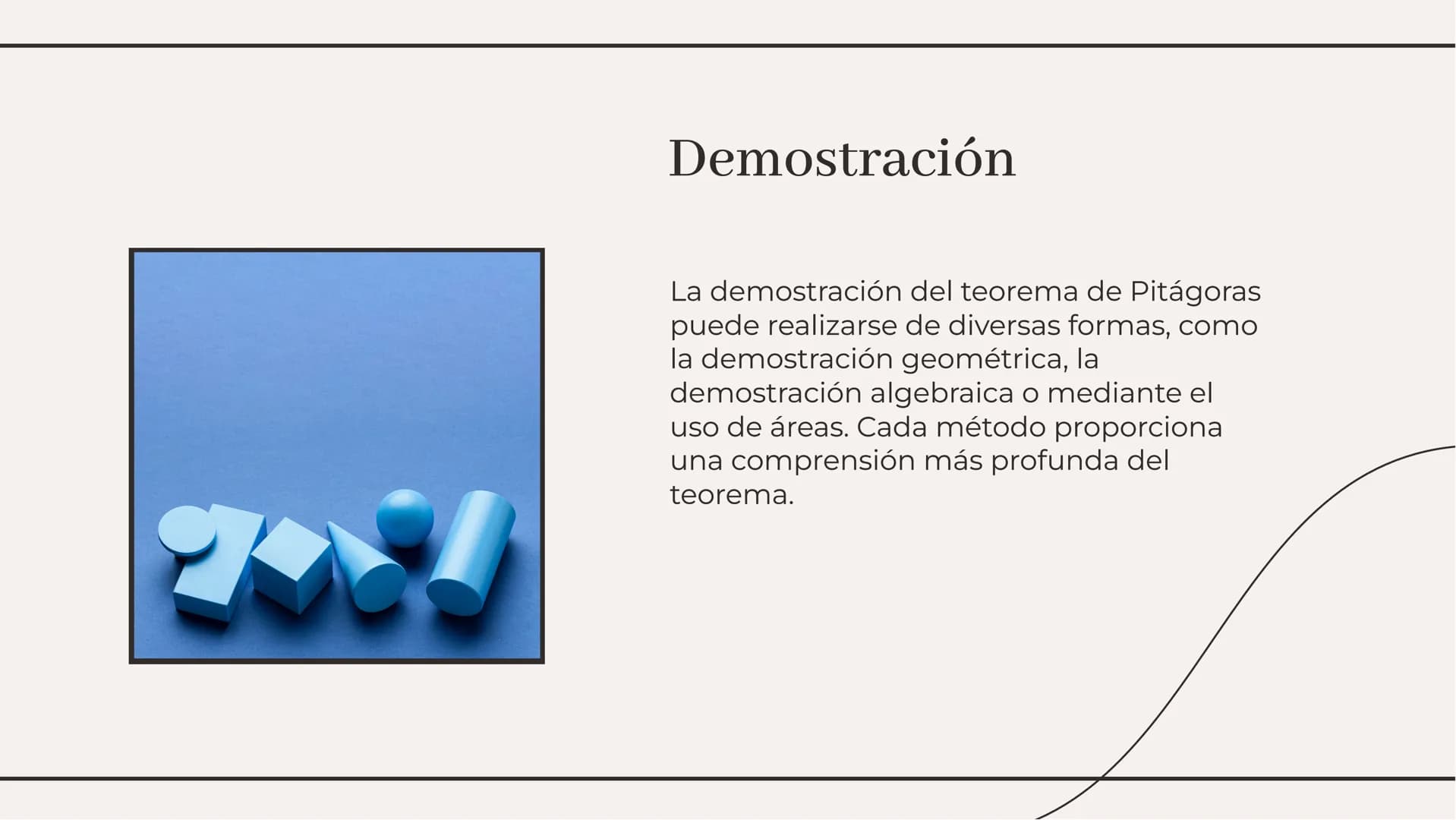 Demostración

La demostración del teorema de Pitágoras puede realizarse de diversas formas, como la demostración geométrica, la demostración algebraica o mediante el uso de áreas. Cada método proporciona una comprensión más profunda del teorema.